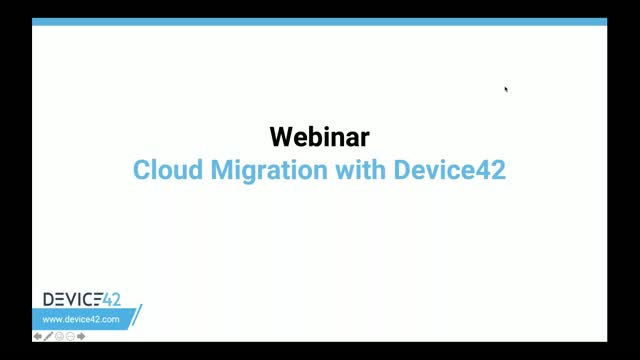 Webinar
Cloud Migration with Device42

DEVICE42
www.device42.com